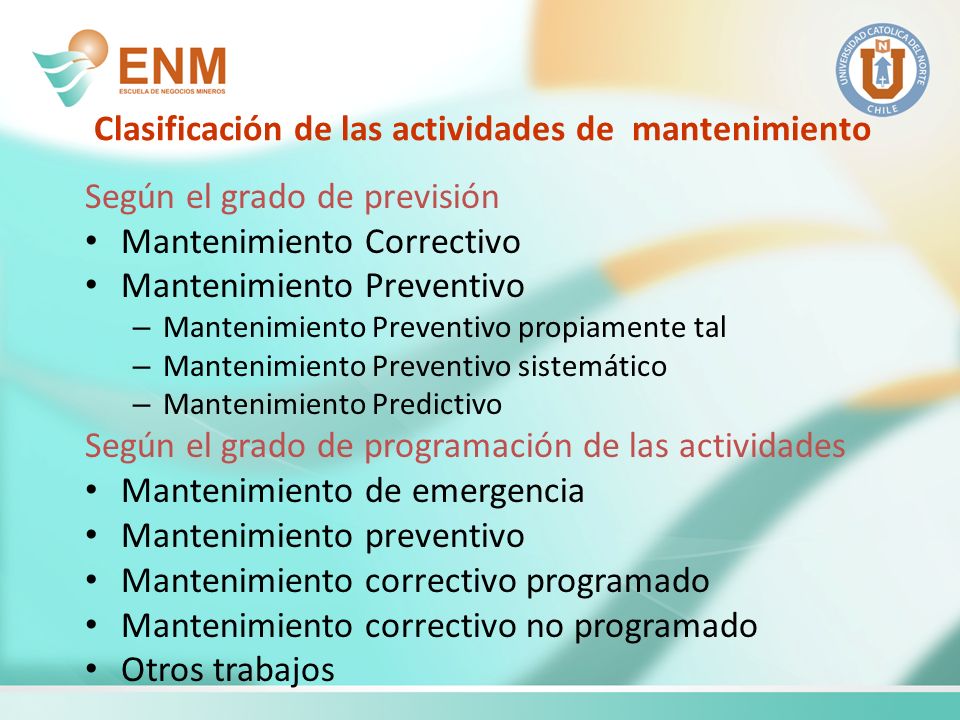 ENM
ESCUELA DE NEGOCIOS MINEROS

UNIVERSIDAD CATOLICA DEL NORTE
CHILE

Clasificación de las actividades de mantenimiento

Según el grado de previsión
• Mantenimiento Correctivo
• Mantenimiento Preventivo
– Mantenimiento Preventivo propiamente tal
– Mantenimiento Preventivo sistemático
– Mantenimiento Predictivo

Según el grado de programación de las actividades
• Mantenimiento de emergencia
• Mantenimiento preventivo
• Mantenimiento correctivo programado
• Mantenimiento correctivo no programado
• Otros trabajos